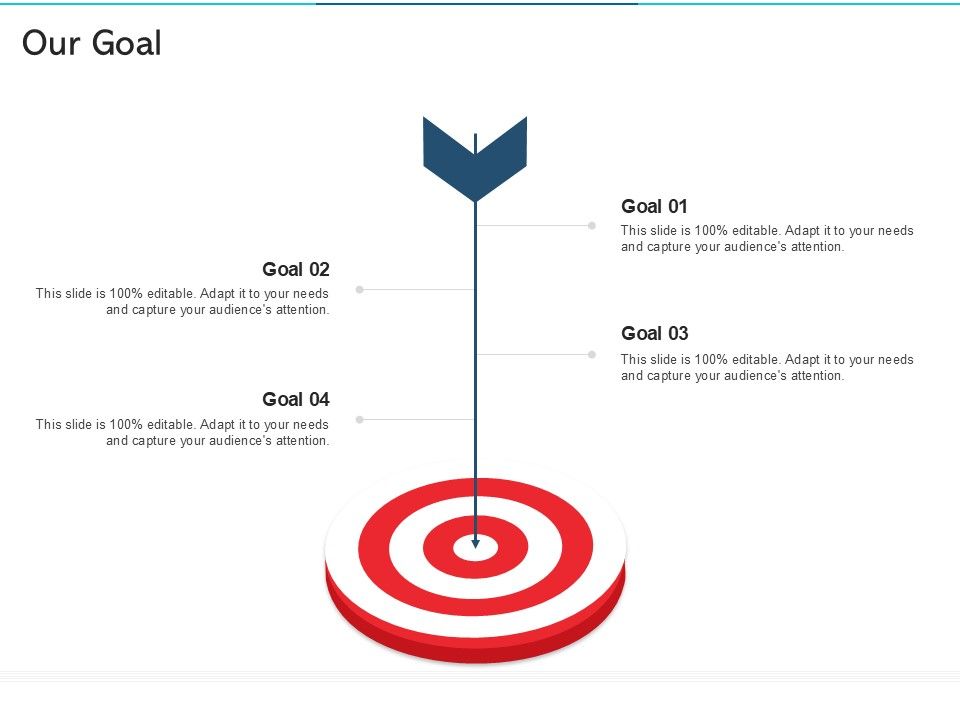 Our Goal

Goal 01
This slide is 100% editable. Adapt it to your needs and capture your audience's attention.

Goal 02
This slide is 100% editable. Adapt it to your needs and capture your audience's attention.

Goal 03
This slide is 100% editable. Adapt it to your needs and capture your audience's attention.

Goal 04
This slide is 100% editable. Adapt it to your needs and capture your audience's attention.